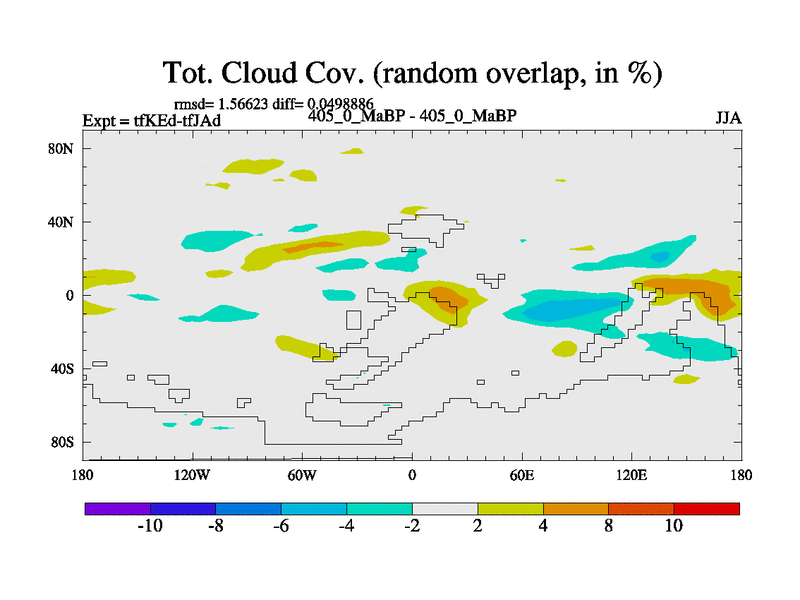 Tot. Cloud Cov. (random overlap, in %)

rmsd= 1.56623 diff= 0.0498886

Expt = tfKEd-tfJAd

405_0_MaBP - 405_0_MaBP

JJA

80N

40N

0

40S

80S

180

120W

60W

0

60E

120E

180

-10

-8

-6

-4

-2

2

4

8

10